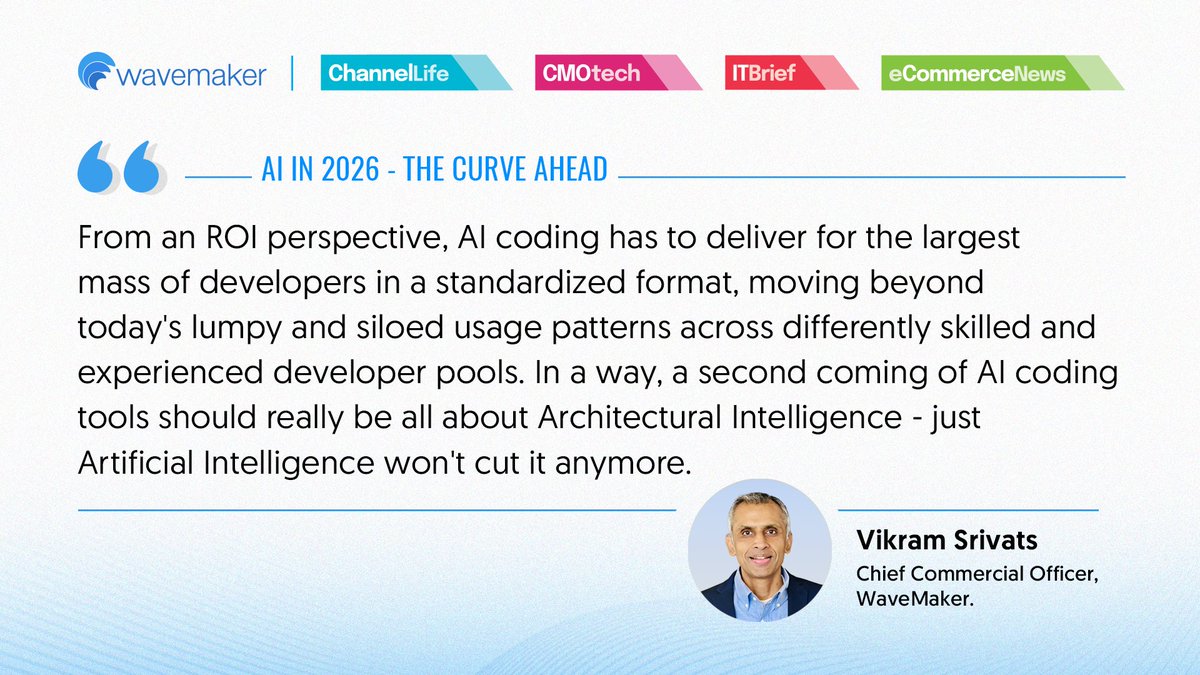 wavemaker | ChannelLife CMOtech ITBrief eCommerceNews

AI IN 2026 - THE CURVE AHEAD

From an ROI perspective, AI coding has to deliver for the largest mass of developers in a standardized format, moving beyond today's lumpy and siloed usage patterns across differently skilled and experienced developer pools. In a way, a second coming of AI coding tools should really be all about Architectural Intelligence - just Artificial Intelligence won't cut it anymore.

Vikram Srivats
Chief Commercial Officer, WaveMaker.